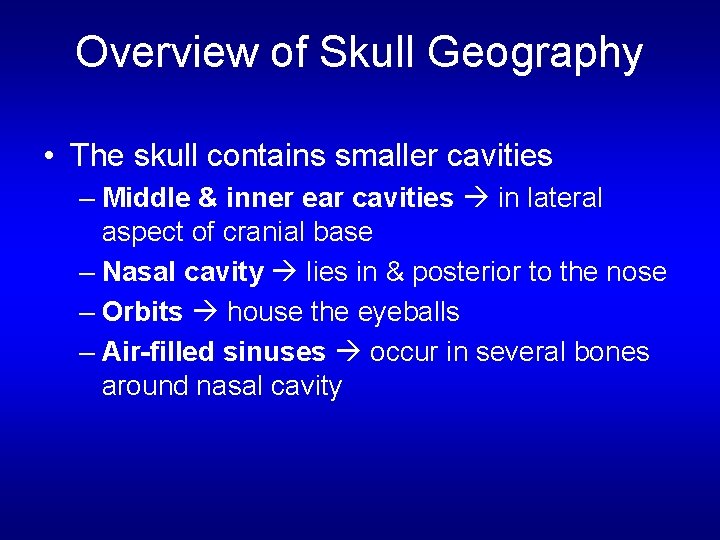 Overview of Skull Geography

• The skull contains smaller cavities
– Middle & inner ear cavities → in lateral aspect of cranial base
– Nasal cavity → lies in & posterior to the nose
– Orbits → house the eyeballs
– Air-filled sinuses → occur in several bones around nasal cavity